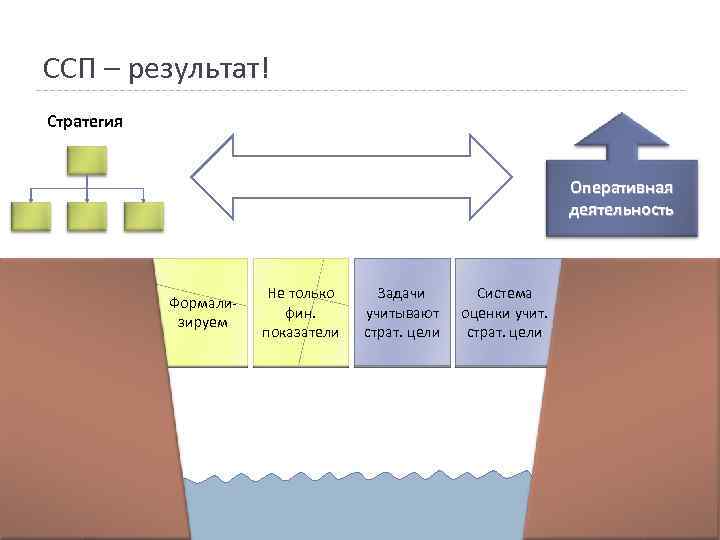 ССП – результат!

Стратегия

Оперативная деятельность

Формализируем

Не только фин. показатели

Задачи учитывают страт. цели

Система оценки учит. страт. цели